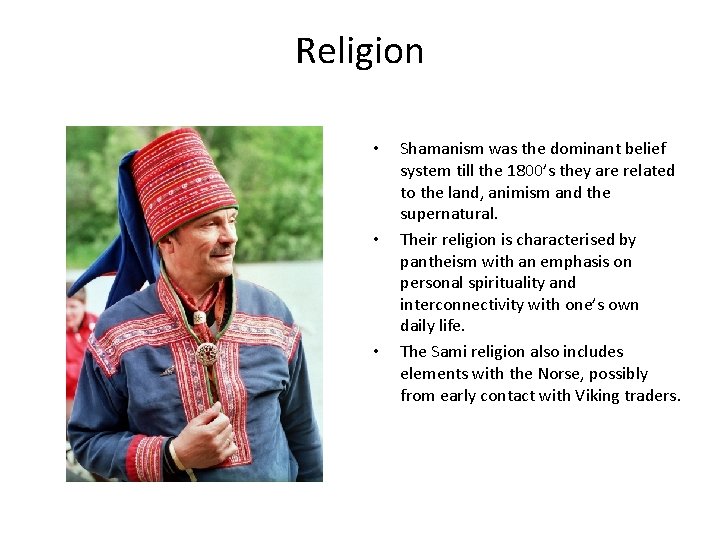 Religion

• Shamanism was the dominant belief system till the 1800's they are related to the land, animism and the supernatural.
• Their religion is characterised by pantheism with an emphasis on personal spirituality and interconnectivity with one's own daily life.
• The Sami religion also includes elements with the Norse, possibly from early contact with Viking traders.